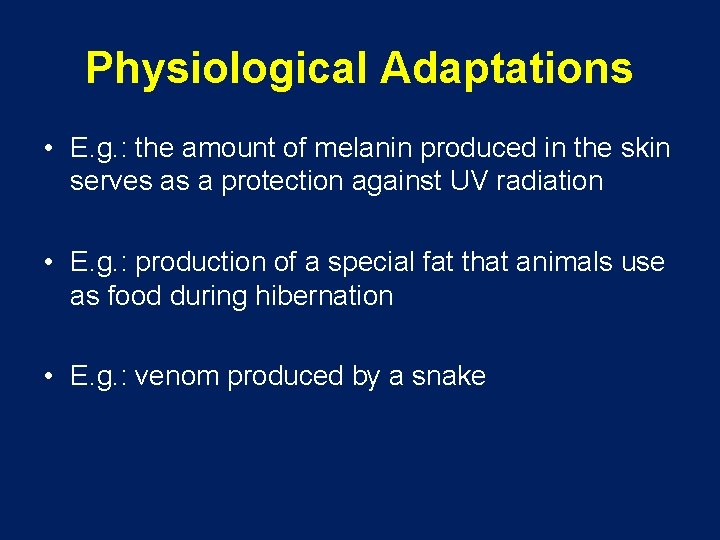 Physiological Adaptations

• E.g.: the amount of melanin produced in the skin serves as a protection against UV radiation

• E.g.: production of a special fat that animals use as food during hibernation

• E.g.: venom produced by a snake